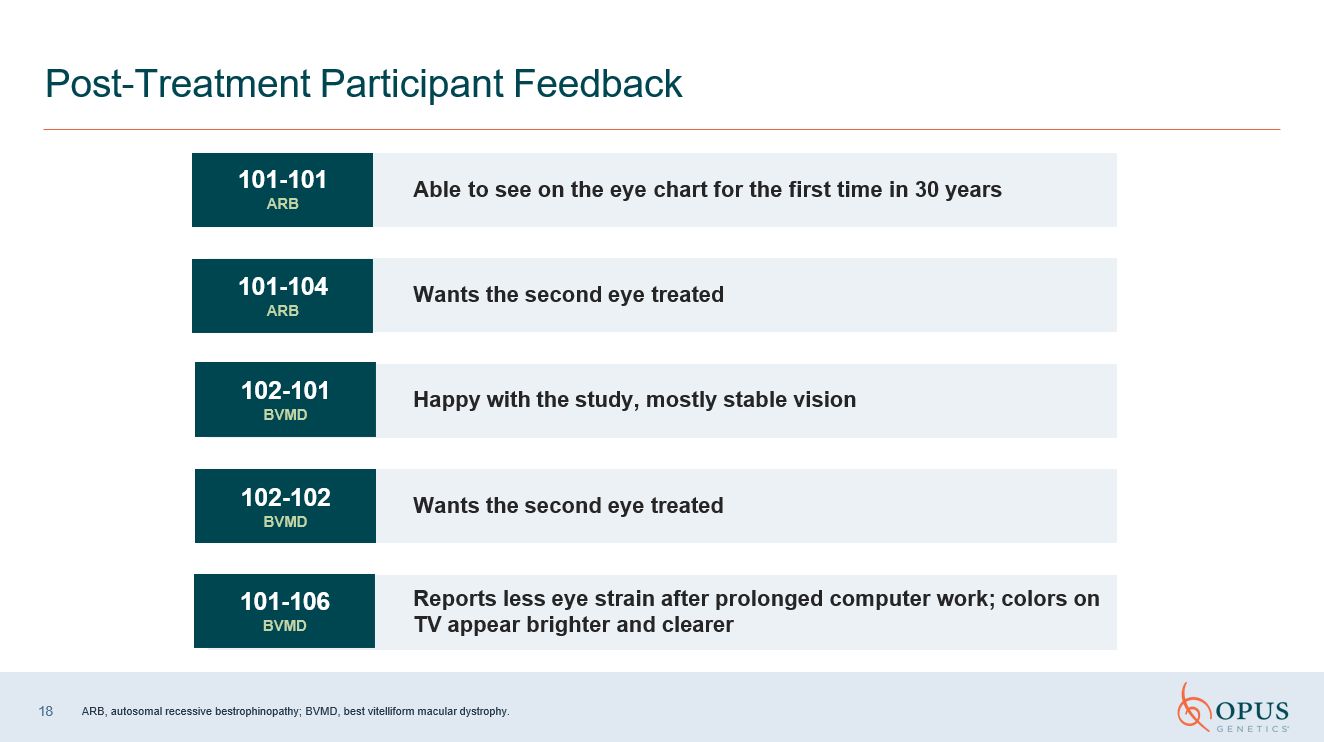 Post-Treatment Participant Feedback

101-101
ARB

Able to see on the eye chart for the first time in 30 years

101-104
ARB

Wants the second eye treated

102-101
BVMD

Happy with the study, mostly stable vision

102-102
BVMD

Wants the second eye treated

101-106
BVMD

Reports less eye strain after prolonged computer work; colors on TV appear brighter and clearer

18 ARB, autosomal recessive bestrophinopathy; BVMD, best vitelliform macular dystrophy.

OPUS
GENETICS